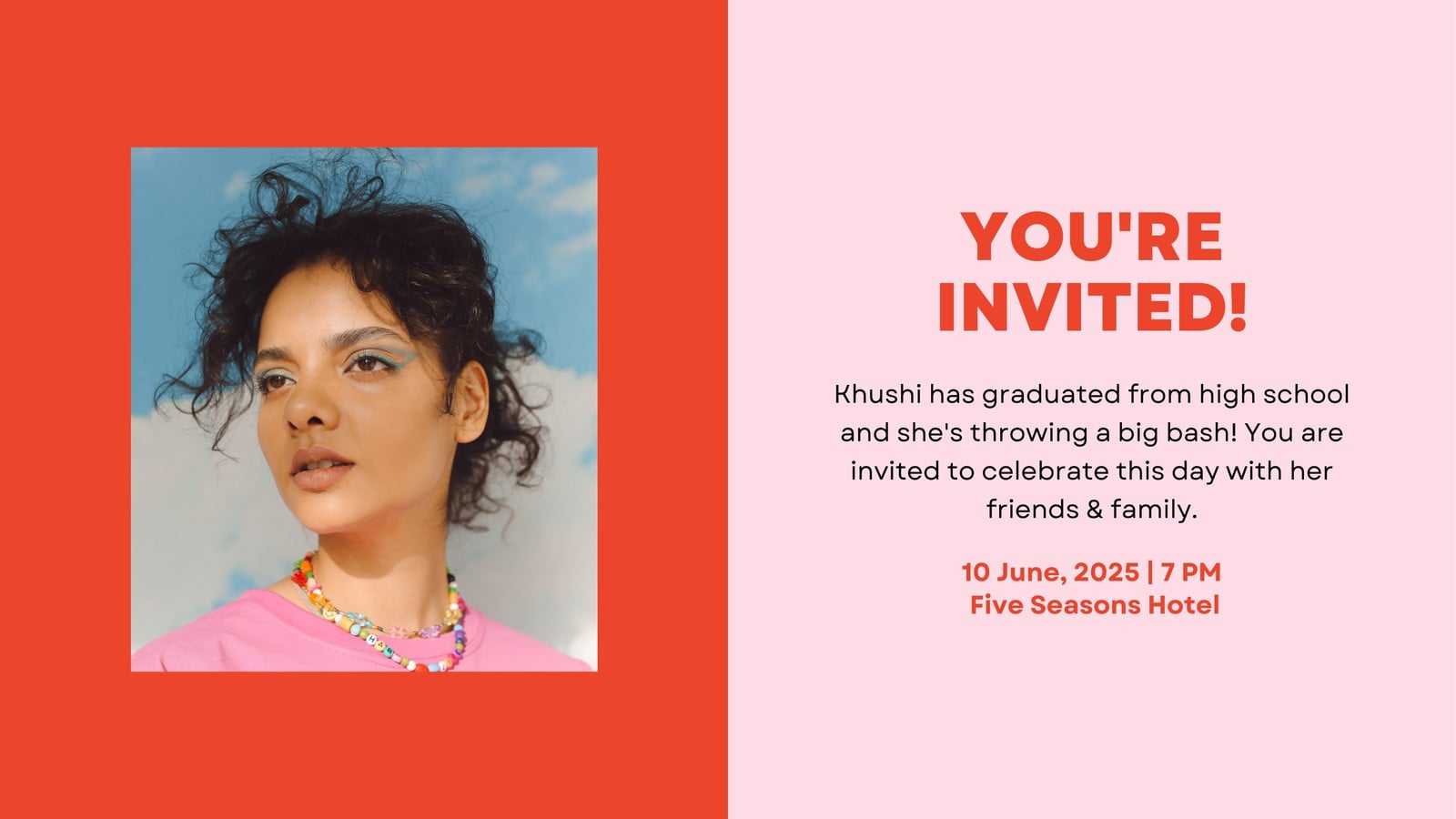 YOU'RE INVITED!

Khushi has graduated from high school and she's throwing a big bash! You are invited to celebrate this day with her friends & family.

10 June, 2025 | 7 PM
Five Seasons Hotel